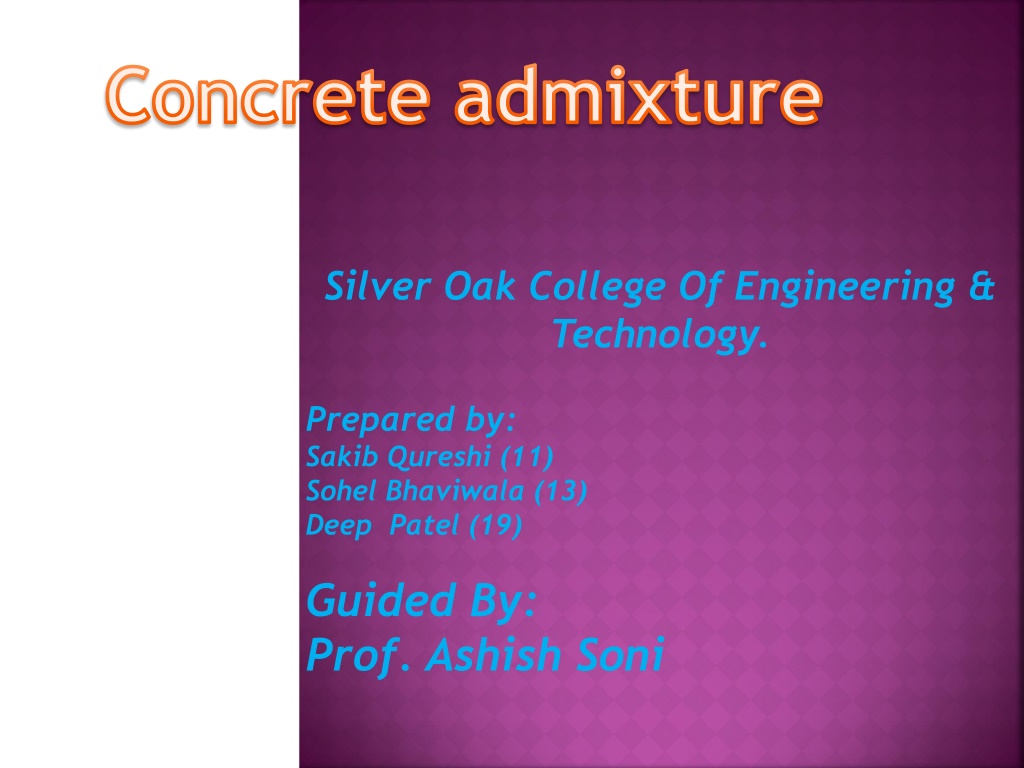 Concrete admixture

Silver Oak College Of Engineering & Technology.

Prepared by:
Sakib Qureshi (11)
Sohel Bhaviwala (13)
Deep Patel (19)

Guided By:
Prof. Ashish Soni